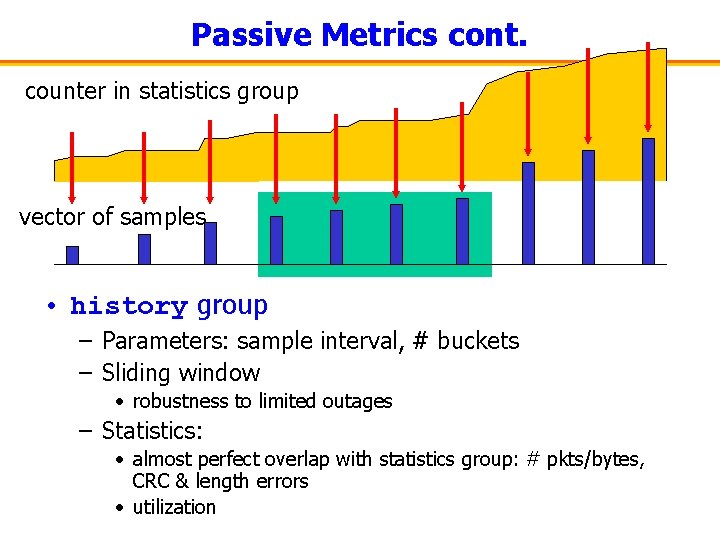 Passive Metrics cont.

counter in statistics group

vector of samples

• history group
– Parameters: sample interval, # buckets
– Sliding window
• robustness to limited outages
– Statistics:
• almost perfect overlap with statistics group: # pkts/bytes, CRC & length errors
• utilization